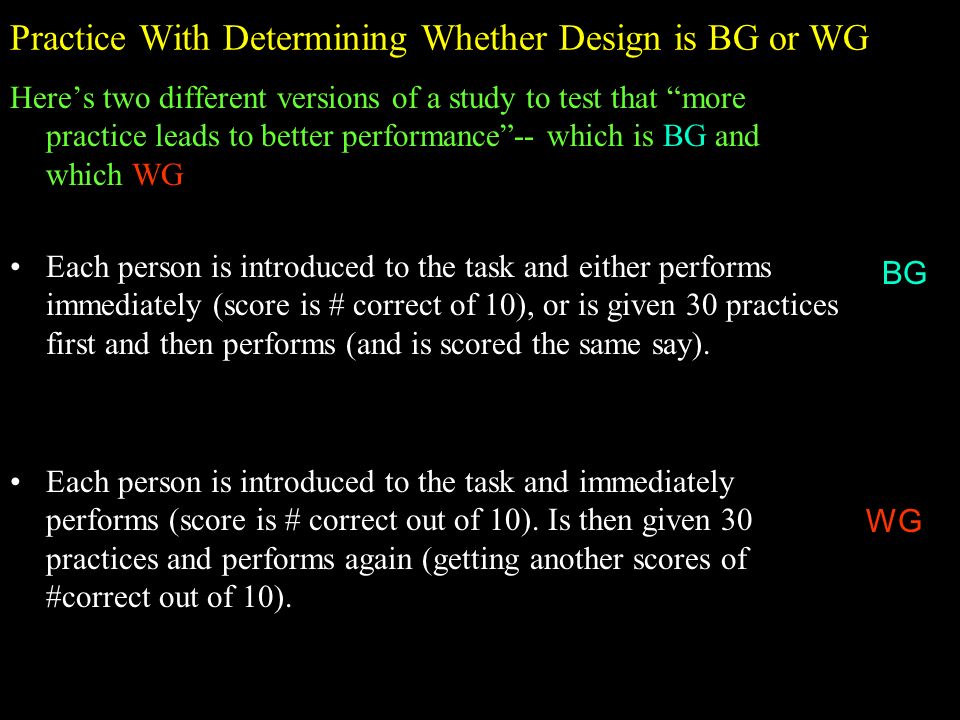 Practice With Determining Whether Design is BG or WG

Here's two different versions of a study to test that "more practice leads to better performance"-- which is BG and which WG

• Each person is introduced to the task and either performs immediately (score is # correct of 10), or is given 30 practices first and then performs (and is scored the same say).

BG

• Each person is introduced to the task and immediately performs (score is # correct out of 10). Is then given 30 practices and performs again (getting another scores of #correct out of 10).

WG